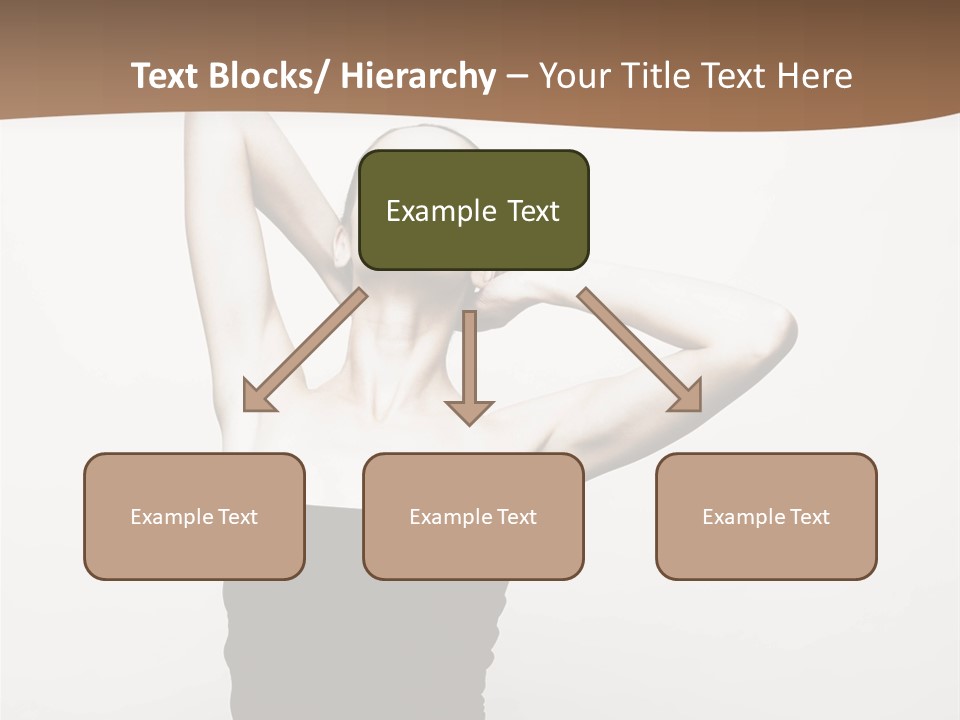 Text Blocks/ Hierarchy – Your Title Text Here

Example Text

Example Text

Example Text

Example Text